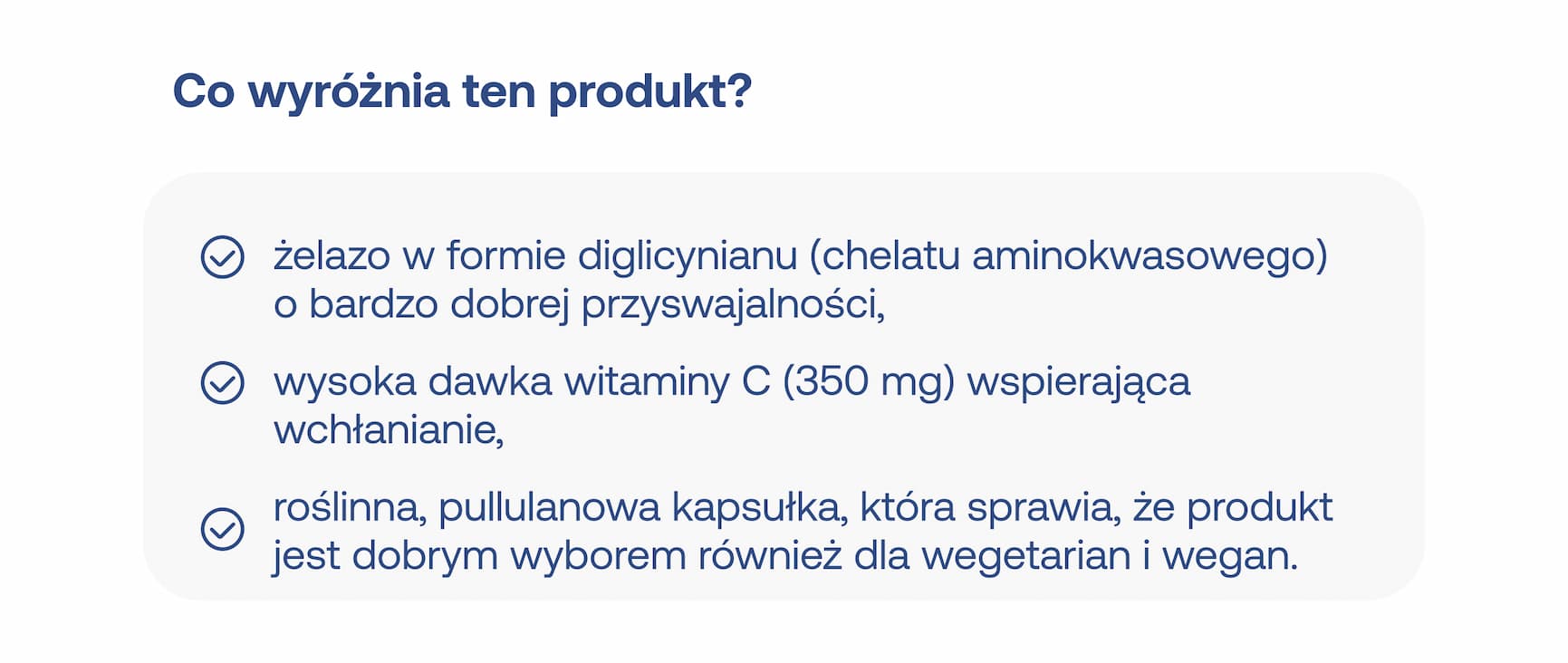 Co wyróżnia ten produkt?

żelazo w formie diglicynianu (chelatu aminokwasowego) o bardzo dobrej przyswajalności,

wysoka dawka witaminy C (350 mg) wspierająca wchłanianie,

roślinna, pullulanowa kapsułka, która sprawia, że produkt jest dobrym wyborem również dla wegetarian i wegan.